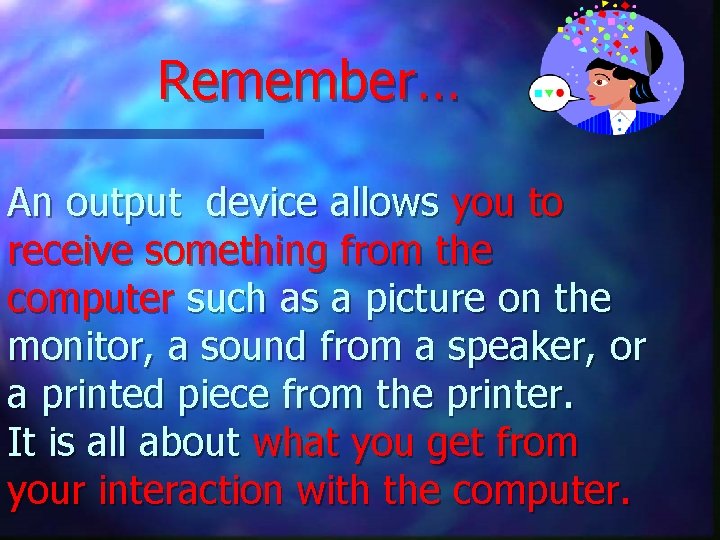 Remember…

An output  device allows you to receive something from the computer such as a picture on the monitor, a sound from a speaker, or a printed piece from the printer.
It is all about what you get from your interaction with the computer.